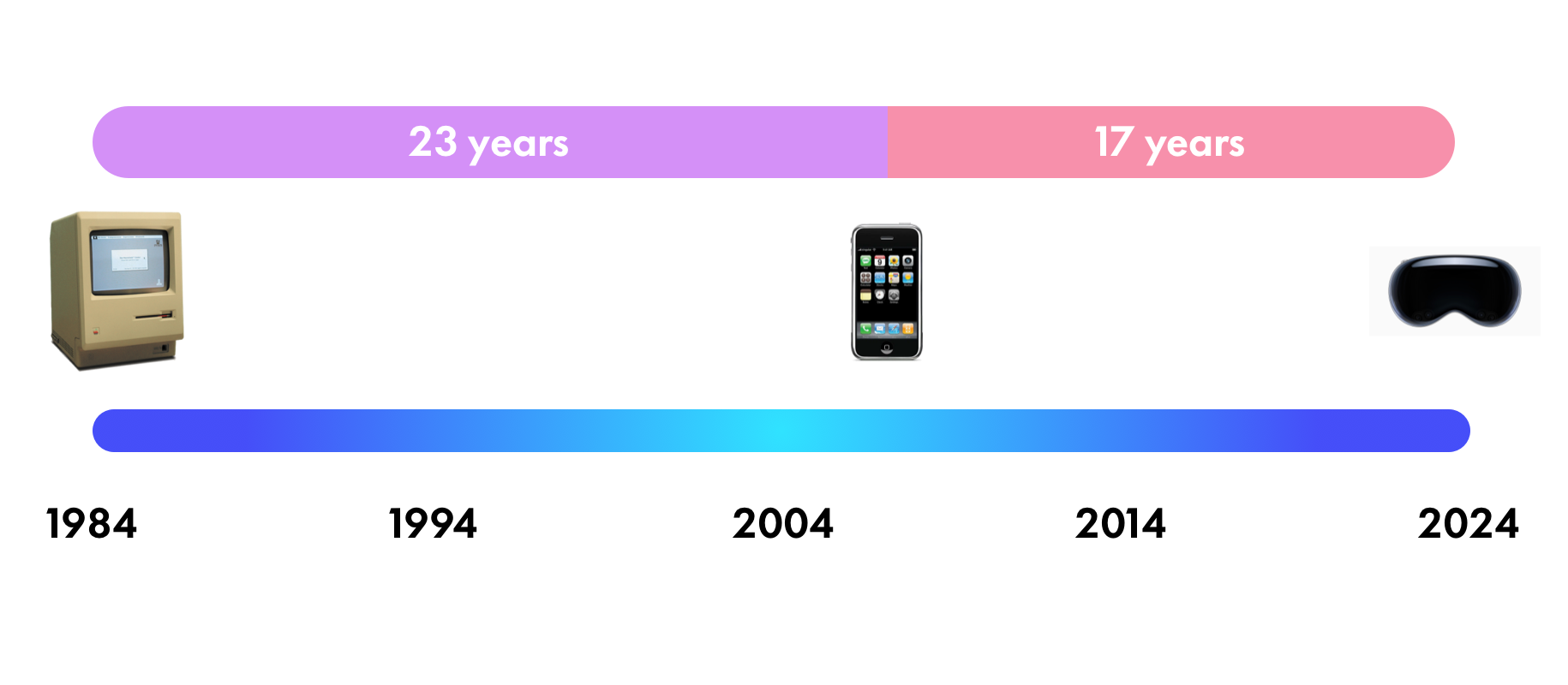 23 years

17 years

1984

1994

2004

2014

2024